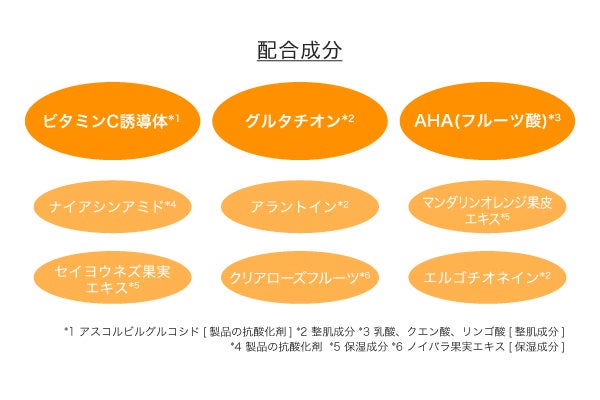 配合成分

ビタミンC誘導体*1

グルタチオン*2

AHA(フルーツ酸)*3

ナイアシンアミド*4

アラントイン*2

マンダリンオレンジ果皮エキス*5

セイヨウネズ果実エキス*5

クリアローズフルーツ*6

エルゴチオネイン*2

*1 アスコルビルグルコシド [ 製品の抗酸化剤 ] *2 整肌成分 *3 乳酸、クエン酸、リンゴ酸 [ 整肌成分 ]
*4 製品の抗酸化剤 *5 保湿成分 *6 ノイバラ果実エキス [ 保湿成分 ]